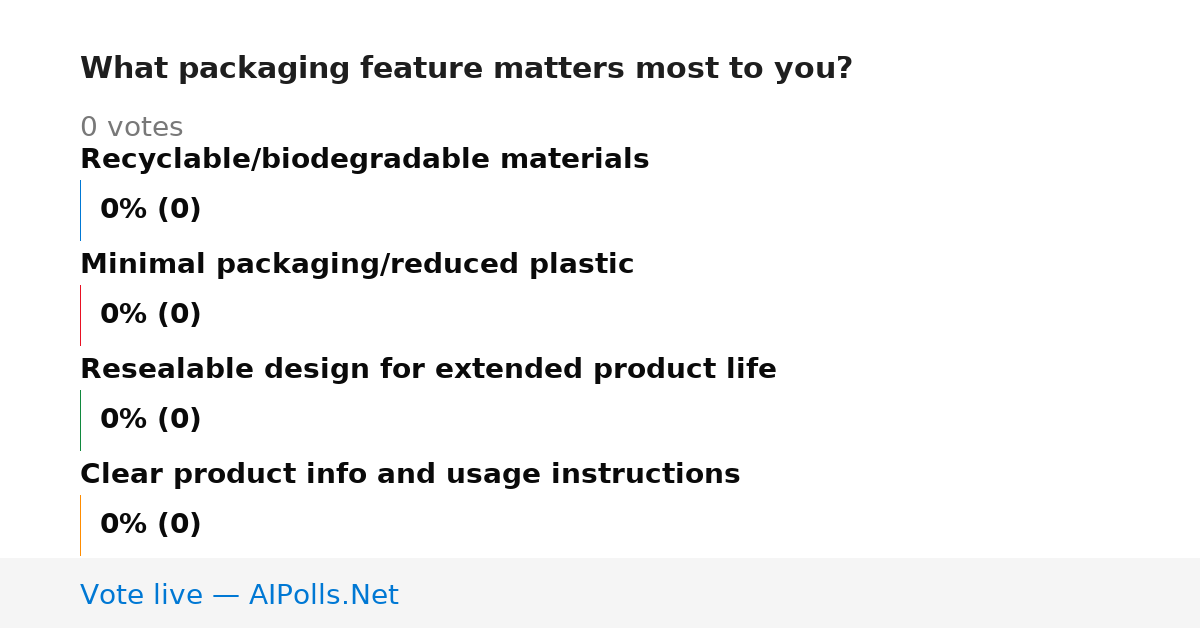 What packaging feature matters most to you?

0 votes

Recyclable/biodegradable materials

0% (0)

Minimal packaging/reduced plastic

0% (0)

Resealable design for extended product life

0% (0)

Clear product info and usage instructions

0% (0)

Vote live — AIPolls.Net